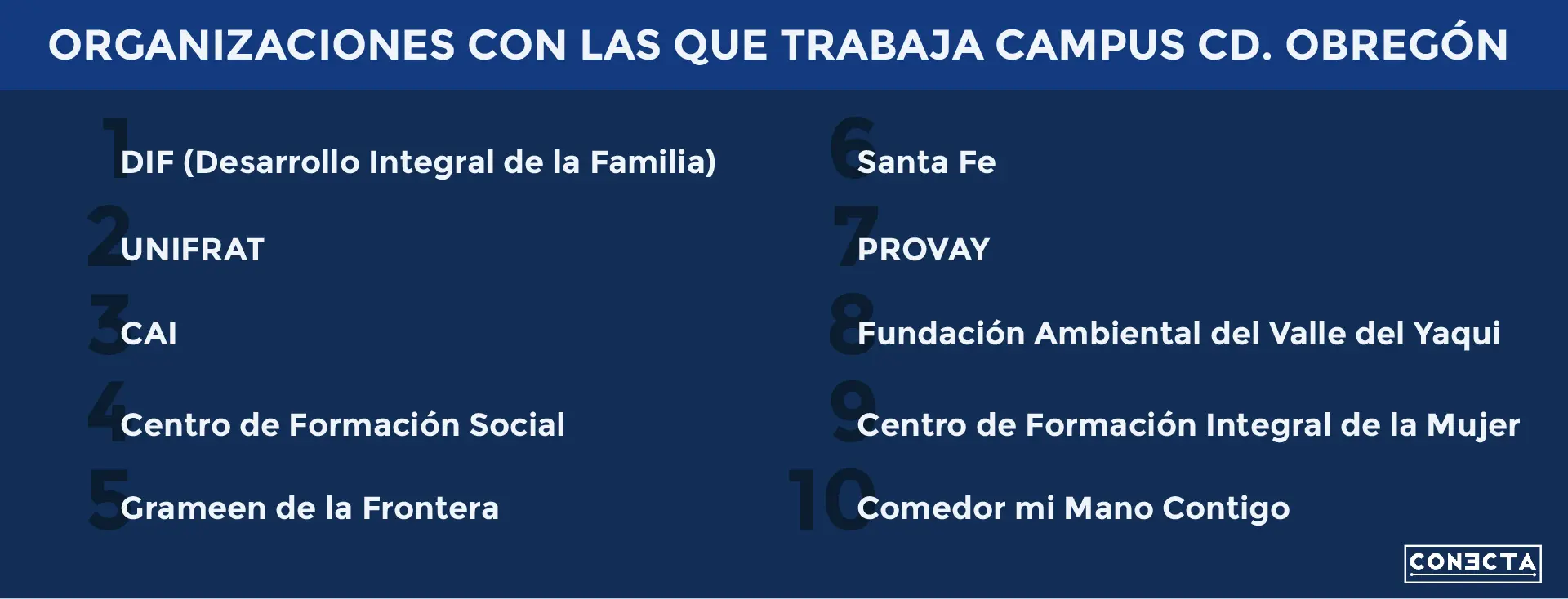 ORGANIZACIONES CON LAS QUE TRABAJA CAMPUS CD. OBREGÓN

1 DIF (Desarrollo Integral de la Familia)

2 UNIFRAT

3 CAI

4 Centro de Formación Social

5 Grameen de la Frontera

6 Santa Fe

7 PROVAY

8 Fundación Ambiental del Valle del Yaqui

9 Centro de Formación Integral de la Mujer

10 Comedor mi Mano Contigo

CONECTA